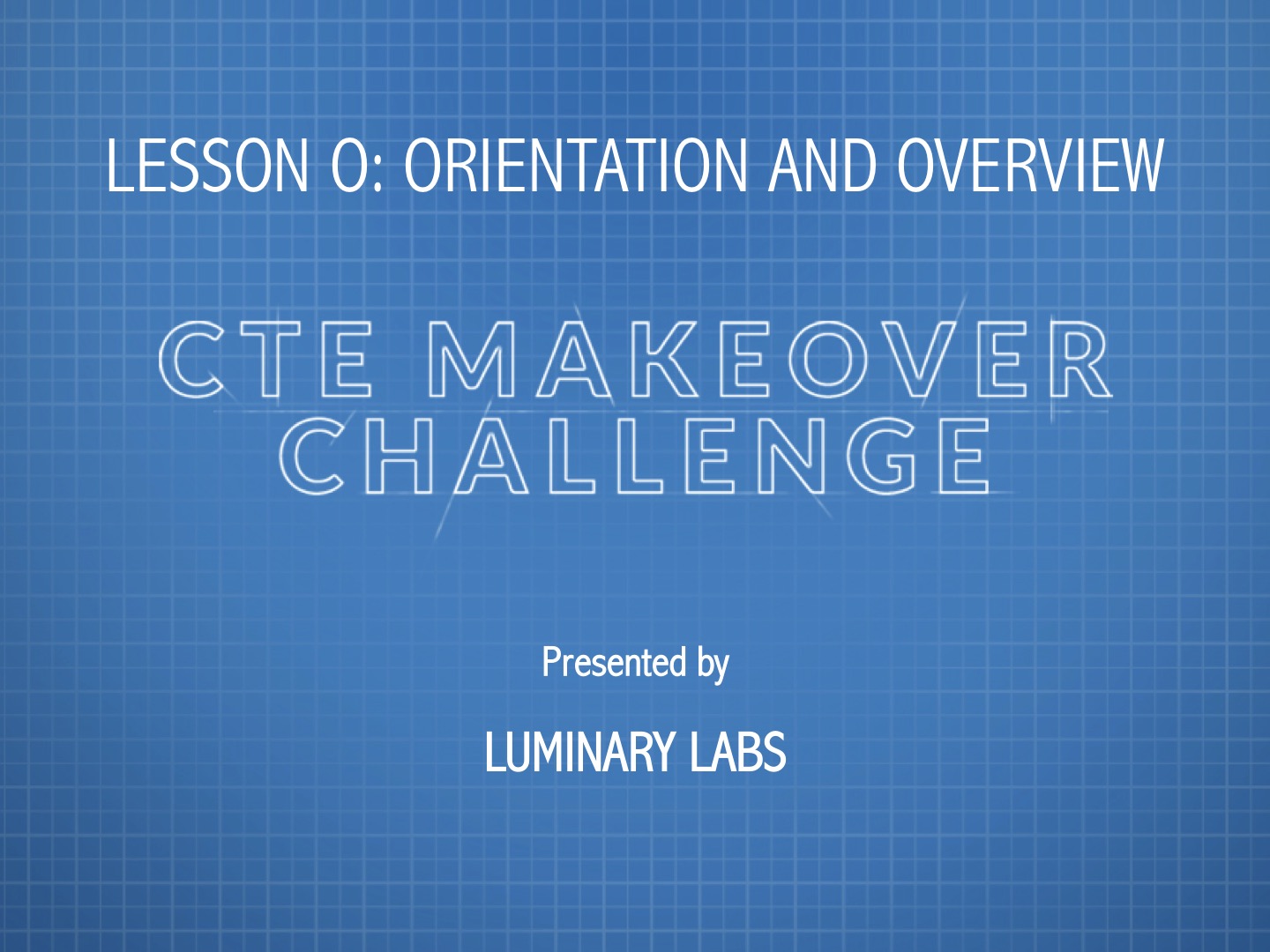 LESSON 0: ORIENTATION AND OVERVIEW

CTE MAKEOVER CHALLENGE

Presented by

LUMINARY LABS